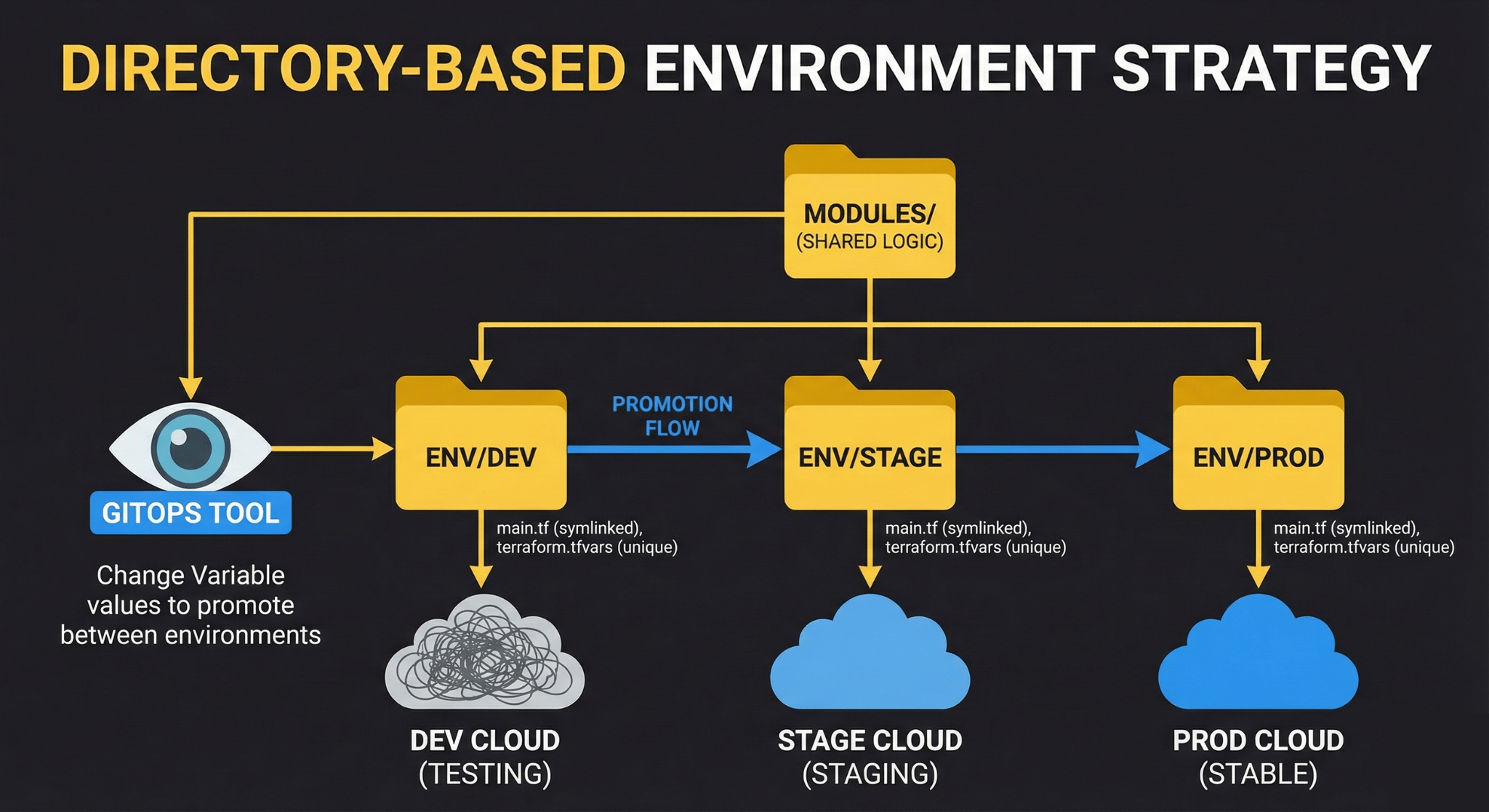 DIRECTORY-BASED ENVIRONMENT STRATEGY

MODULES/
(SHARED LOGIC)

GITOPS TOOL

Change Variable values to promote between environments

ENV/DEV

PROMOTION FLOW

ENV/STAGE

ENV/PROD

main.tf (symlinked), terraform.tfvars (unique)

main.tf (symlinked), terraform.tfvars (unique)

main.tf (symlinked), terraform.tfvars (unique)

DEV CLOUD
(TESTING)

STAGE CLOUD
(STAGING)

PROD CLOUD
(STABLE)